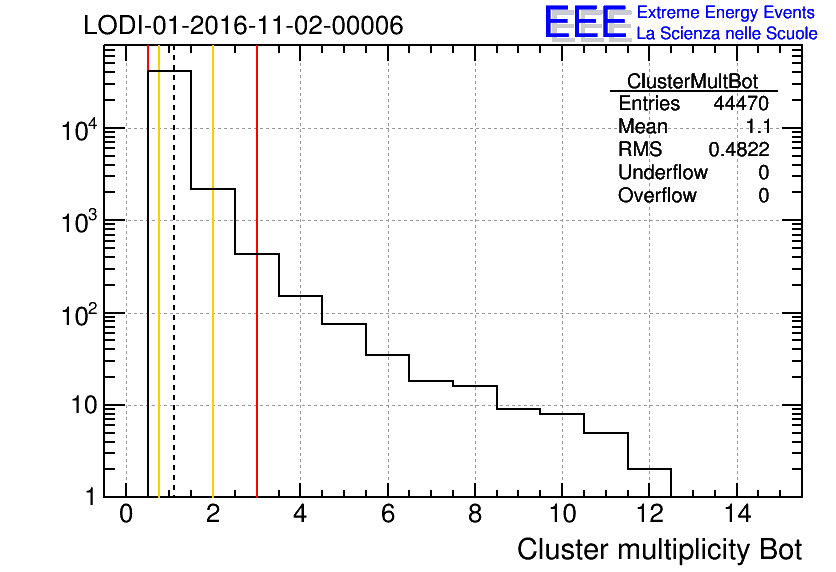 LODI-01-2016-11-02-00006

EEE Extreme Energy Events
La Scienza nelle Scuole

| ClusterMultBot | |
|---|---|
| Entries | 44470 |
| Mean | 1.1 |
| RMS | 0.4822 |
| Underflow | 0 |
| Overflow | 0 |

$10^4$
$10^3$
$10^2$
10
1

0 2 4 6 8 10 12 14

Cluster multiplicity Bot